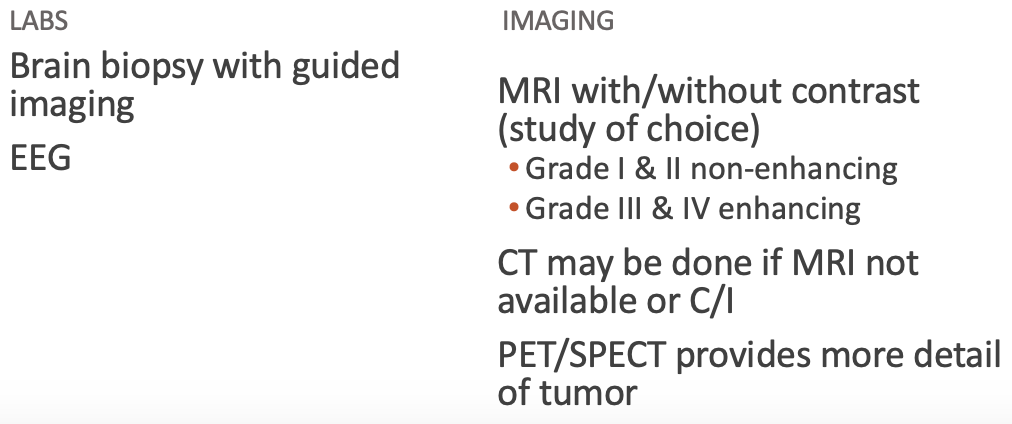 LABS

Brain biopsy with guided imaging

EEG

IMAGING

MRI with/without contrast (study of choice)

• Grade I & II non-enhancing
• Grade III & IV enhancing

CT may be done if MRI not available or C/I

PET/SPECT provides more detail of tumor